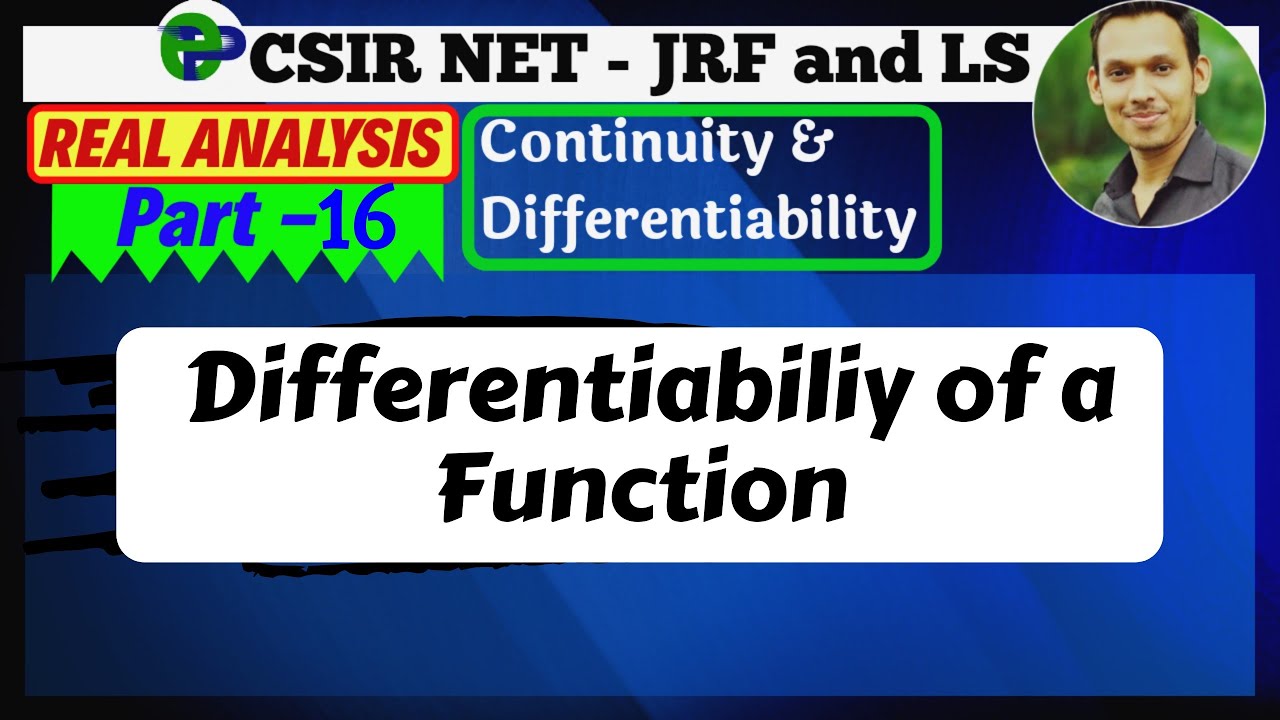 CSIR NET - JRF and LS

REAL ANALYSIS
Part -16

Continuity & Differentiability

Differentiabiliy of a Function